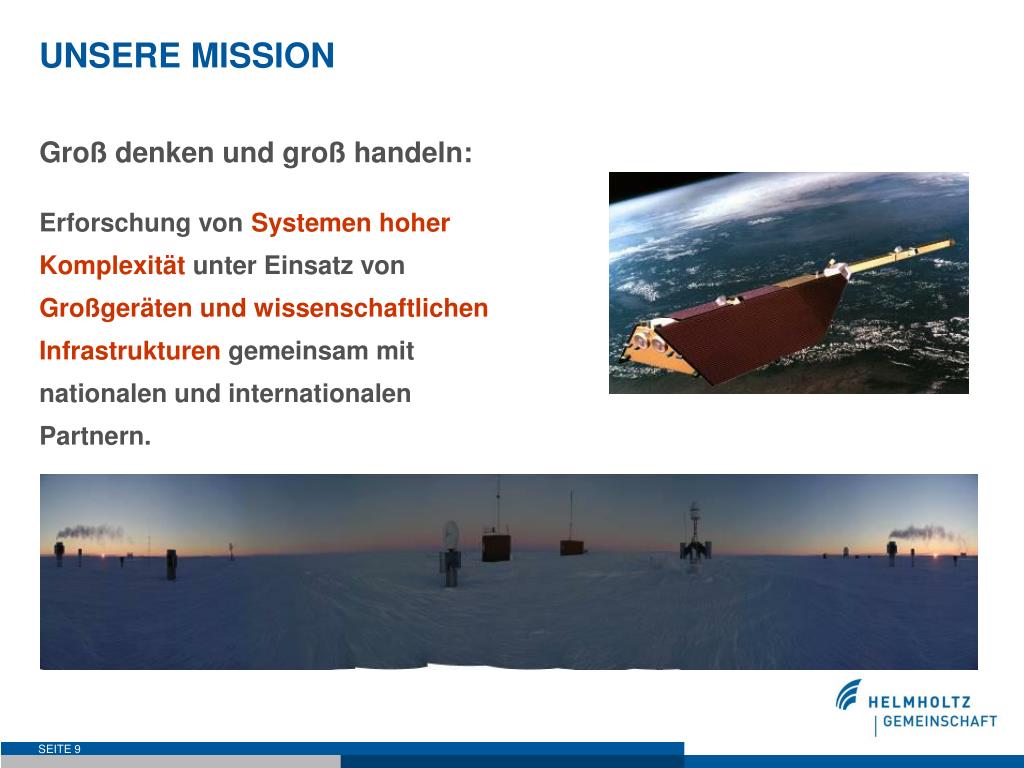 UNSERE MISSION

Groß denken und groß handeln:

Erforschung von Systemen hoher Komplexität unter Einsatz von Großgeräten und wissenschaftlichen Infrastrukturen gemeinsam mit nationalen und internationalen Partnern.

HELMHOLTZ
GEMEINSCHAFT

SEITE 9